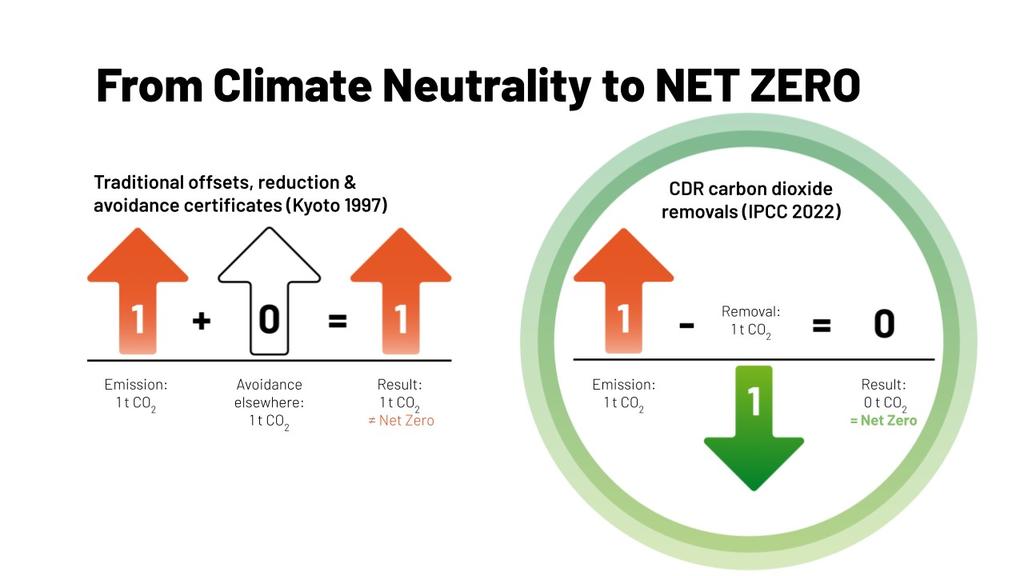 From Climate Neutrality to NET ZERO

Traditional offsets, reduction & avoidance certificates (Kyoto 1997)

1 + 0 = 1

Emission: 1 t $CO_2$

Avoidance elsewhere: 1 t $CO_2$

Result: 1 t $CO_2$ ≠ Net Zero

CDR carbon dioxide removals (IPCC 2022)

1 - Removal: 1 t $CO_2$ = 0

Emission: 1 t $CO_2$

1

Result: 0 t $CO_2$ = Net Zero